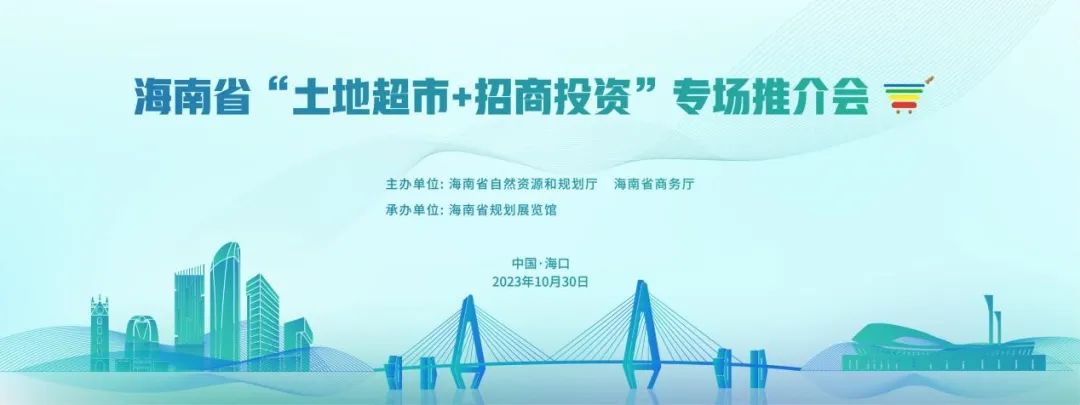 海南省“土地超市+招商投资”专场推介会

主办单位：海南省自然资源和规划厅　海南省商务厅
承办单位：海南省规划展览馆

中国·海口
2023年10月30日